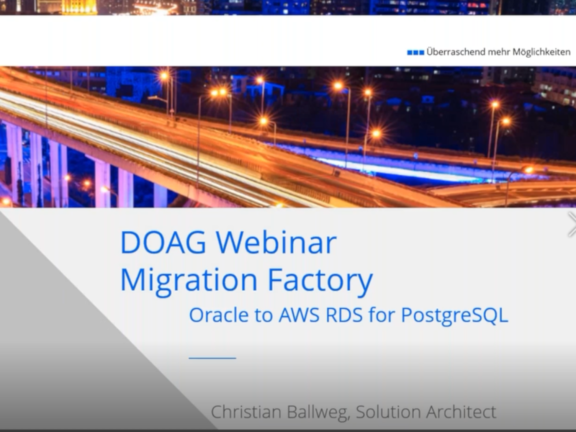 Überraschend mehr Möglichkeiten

DOAG Webinar
Migration Factory
Oracle to AWS RDS for PostgreSQL

Christian Ballweg, Solution Architect